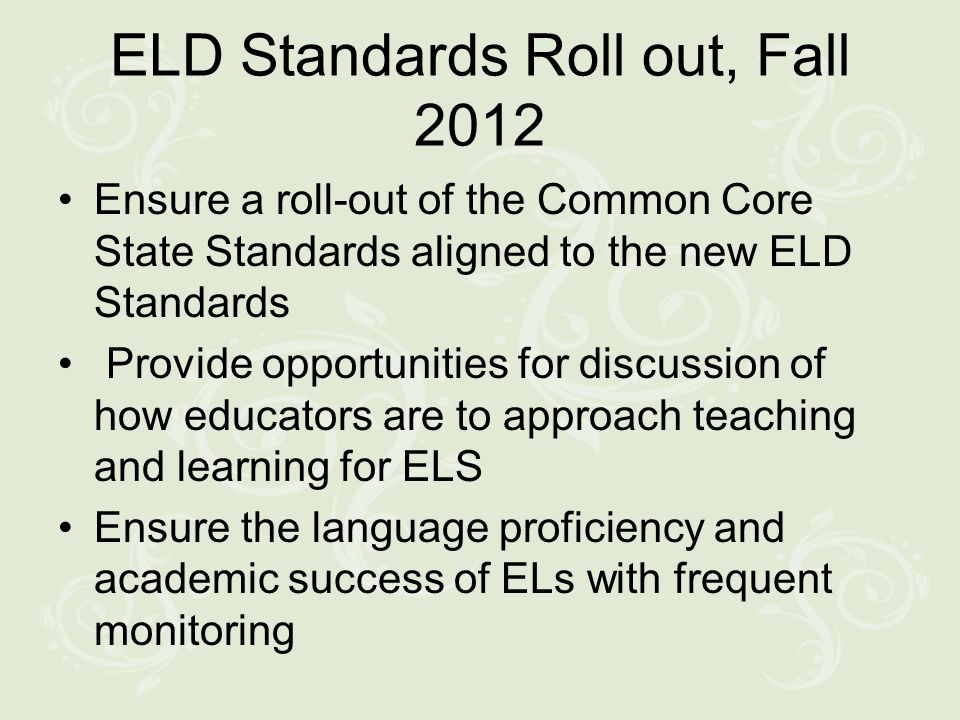 ELD Standards Roll out, Fall 2012

• Ensure a roll-out of the Common Core State Standards aligned to the new ELD Standards

• Provide opportunities for discussion of how educators are to approach teaching and learning for ELS

• Ensure the language proficiency and academic success of ELs with frequent monitoring